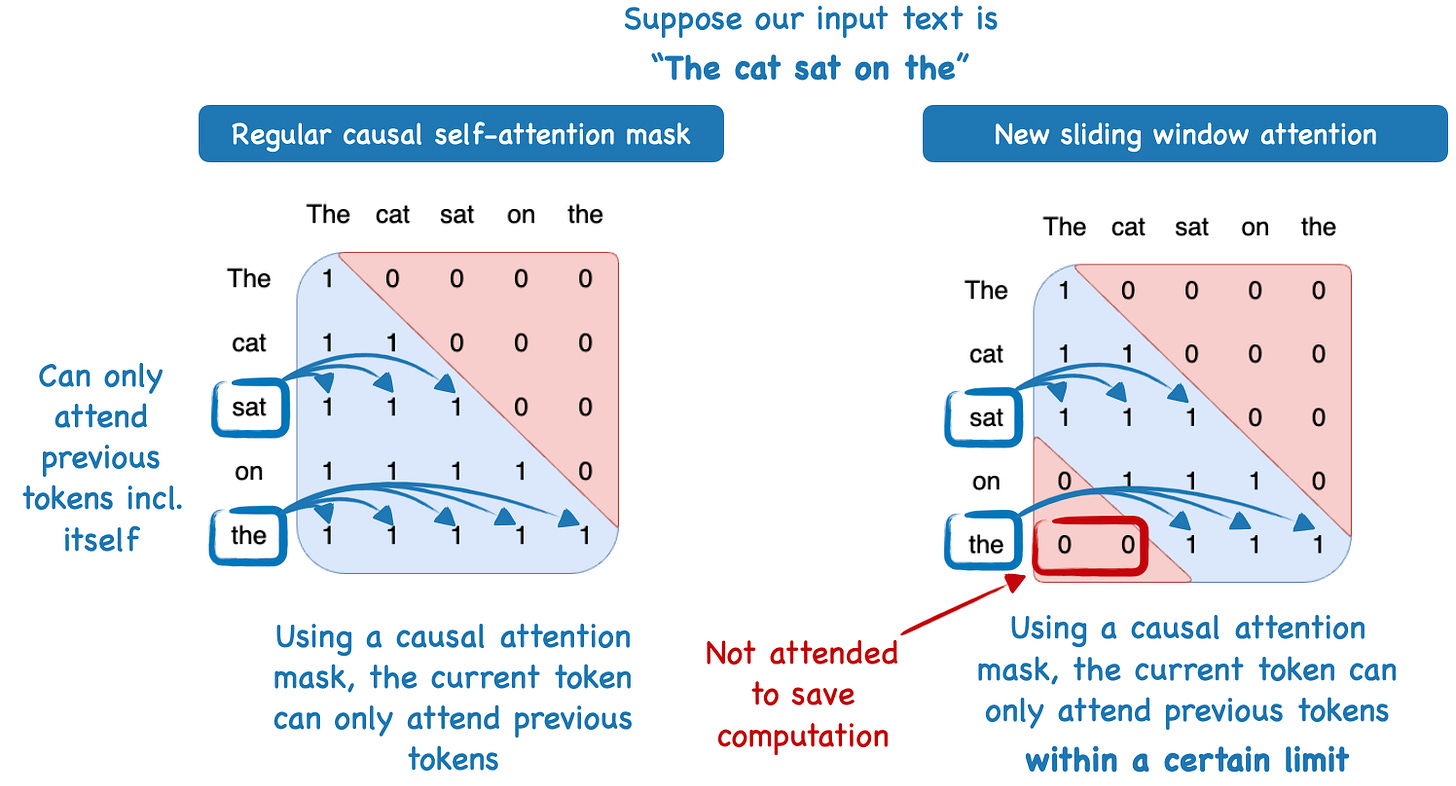 Suppose our input text is
"The cat sat on the"

Regular causal self-attention mask

|  | The | cat | sat | on | the |
|---|---|---|---|---|---|
| The | 1 | 0 | 0 | 0 | 0 |
| cat | 1 | 1 | 0 | 0 | 0 |
| sat | 1 | 1 | 1 | 0 | 0 |
| on | 1 | 1 | 1 | 1 | 0 |
| the | 1 | 1 | 1 | 1 | 1 |

Can only attend previous tokens incl. itself

Using a causal attention mask, the current token can only attend previous tokens

New sliding window attention

|  | The | cat | sat | on | the |
|---|---|---|---|---|---|
| The | 1 | 0 | 0 | 0 | 0 |
| cat | 1 | 1 | 0 | 0 | 0 |
| sat | 1 | 1 | 1 | 0 | 0 |
| on | 0 | 1 | 1 | 1 | 0 |
| the | 0 | 0 | 1 | 1 | 1 |

Not attended to save computation

Using a causal attention mask, the current token can only attend previous tokens within a certain limit